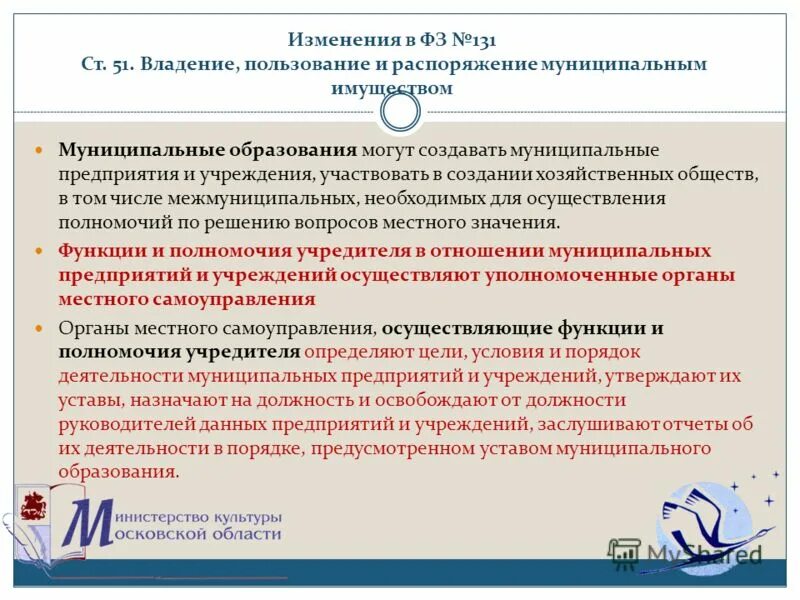 Изменения в ФЗ №131
Ст. 51. Владение, пользование и распоряжение муниципальным имуществом

Муниципальные образования могут создавать муниципальные предприятия и учреждения, участвовать в создании хозяйственных обществ, в том числе межмуниципальных, необходимых для осуществления полномочий по решению вопросов местного значения.

Функции и полномочия учредителя в отношении муниципальных предприятий и учреждений осуществляют уполномоченные органы местного самоуправления

Органы местного самоуправления, осуществляющие функции и полномочия учредителя определяют цели, условия и порядок деятельности муниципальных предприятий и учреждений, утверждают их уставы, назначают на должность и освобождают от должности руководителей данных предприятий и учреждений, заслушивают отчеты об их деятельности в порядке, предусмотренном уставом муниципального образования.

Министерство культуры Московской области

MyShared